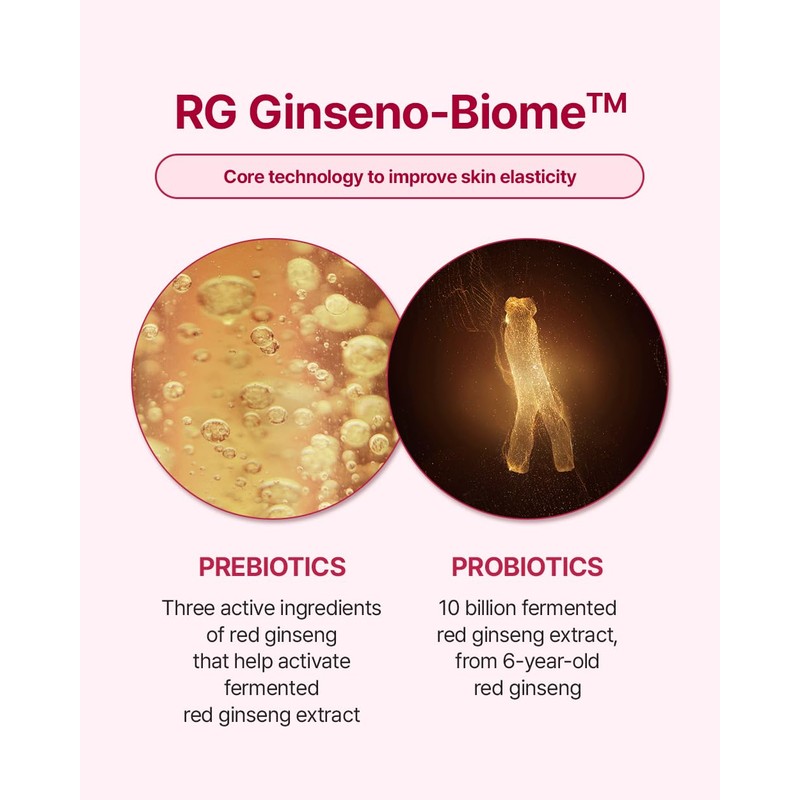 RG Ginseno-Biome™

Core technology to improve skin elasticity

PREBIOTICS

Three active ingredients of red ginseng that help activate fermented red ginseng extract

PROBIOTICS

10 billion fermented red ginseng extract, from 6-year-old red ginseng